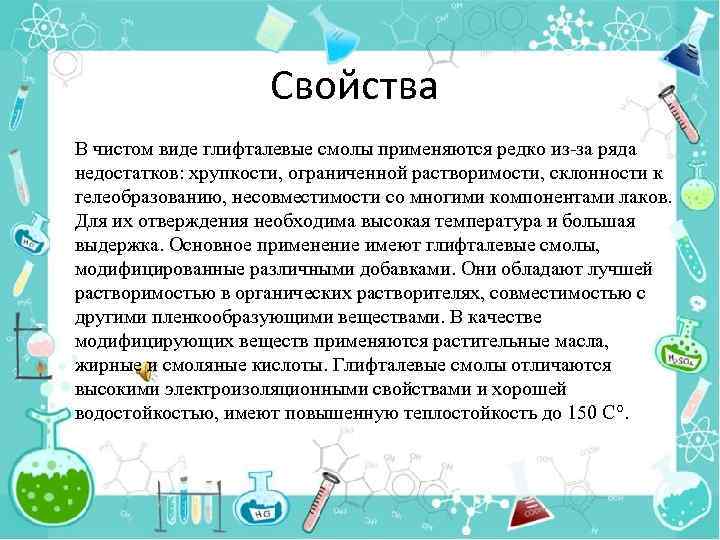 Свойства

В чистом виде глифталевые смолы применяются редко из-за ряда недостатков: хрупкости, ограниченной растворимости, склонности к гелеобразованию, несовместимости со многими компонентами лаков. Для их отверждения необходима высокая температура и большая выдержка. Основное применение имеют глифталевые смолы, модифицированные различными добавками. Они обладают лучшей растворимостью в органических растворителях, совместимостью с другими пленкообразующими веществами. В качестве модифицирующих веществ применяются растительные масла, жирные и смоляные кислоты. Глифталевые смолы отличаются высокими электроизоляционными свойствами и хорошей водостойкостью, имеют повышенную теплостойкость до 150 С°.

HG

$H_2SO_4$

HG